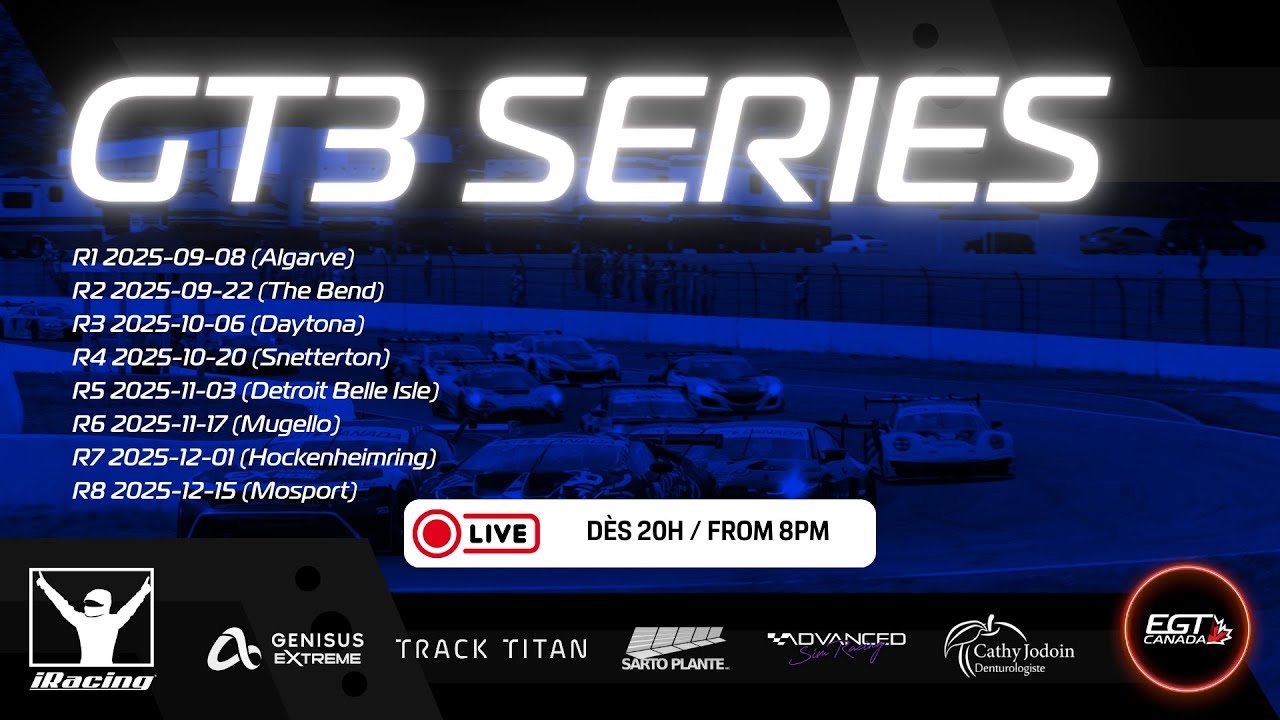 GT3 SERIES

R1 2025-09-08 (Algarve)
R2 2025-09-22 (The Bend)
R3 2025-10-06 (Daytona)
R4 2025-10-20 (Snetterton)
R5 2025-11-03 (Detroit Belle Isle)
R6 2025-11-17 (Mugello)
R7 2025-12-01 (Hockenheimring)
R8 2025-12-15 (Mosport)

LIVE DÈS 20H / FROM 8PM

iRacing GENISUS EXTREME TRACK TITAN SARTO PLANTE ADVANCED Sim Racing Cathy Jodoin Denturologiste EGT CANADA